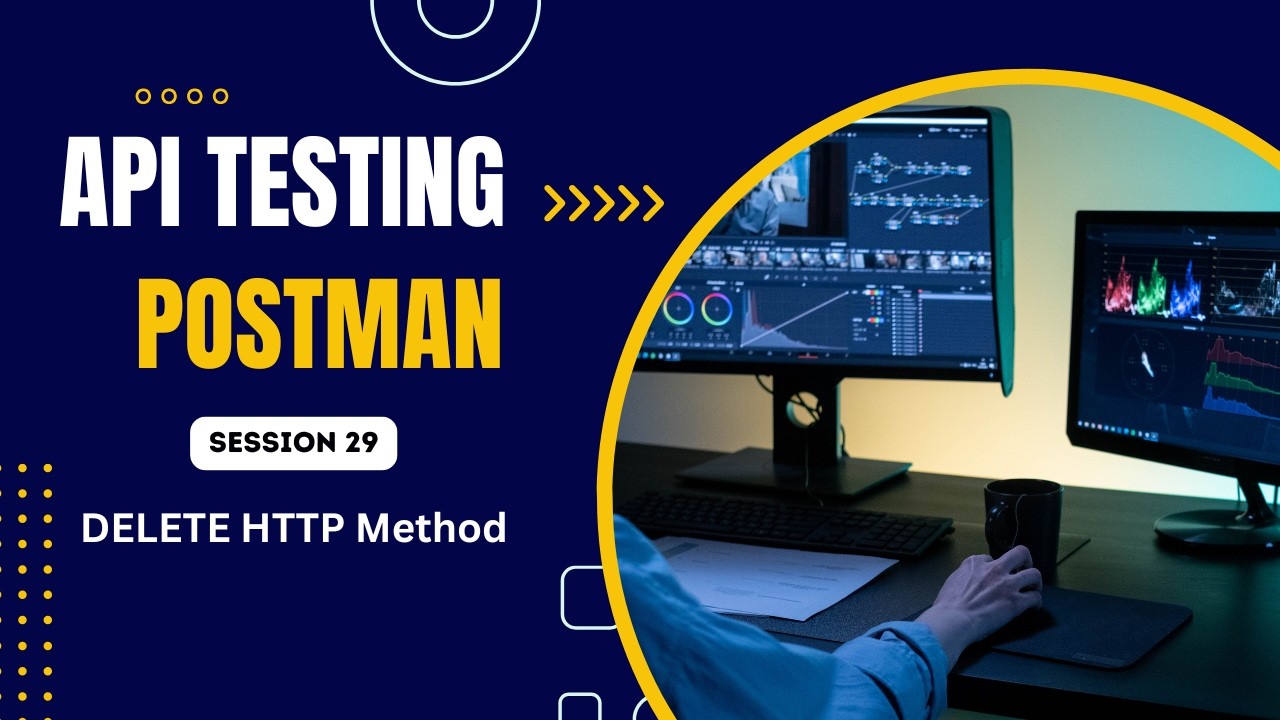 API TESTING
POSTMAN

SESSION 29

DELETE HTTP Method